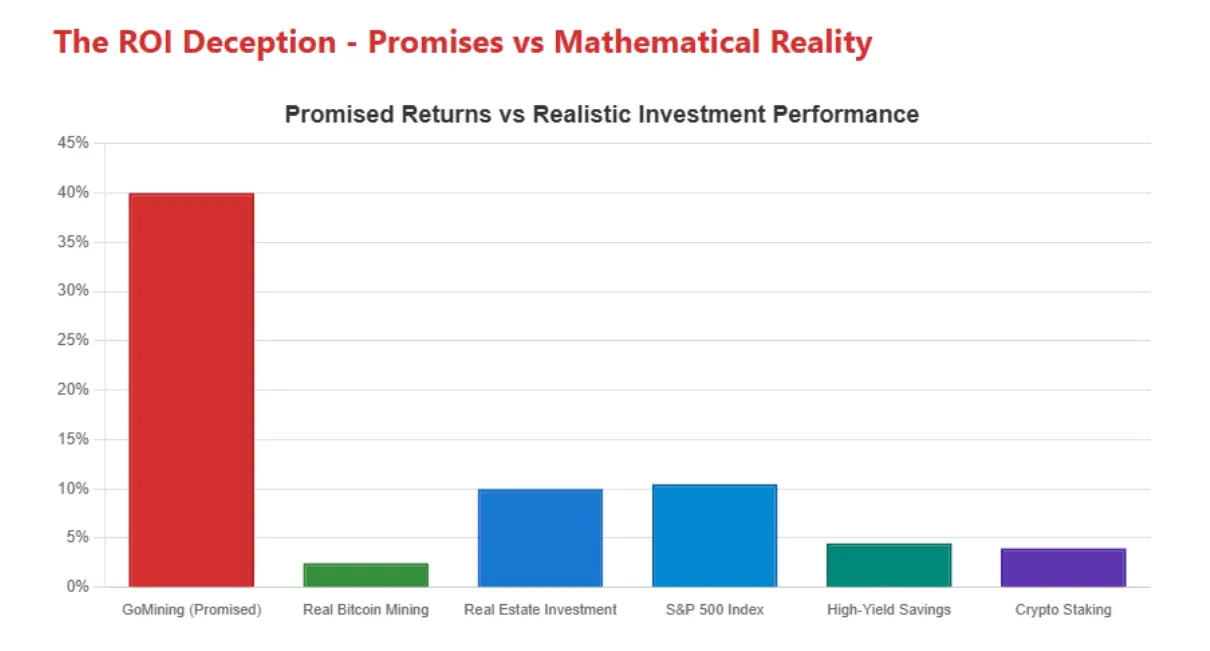 The ROI Deception - Promises vs Mathematical Reality

Promised Returns vs Realistic Investment Performance

45%
40%
35%
30%
25%
20%
15%
10%
5%
0%

GoMining (Promised)
Real Bitcoin Mining
Real Estate Investment
S&P 500 Index
High-Yield Savings
Crypto Staking